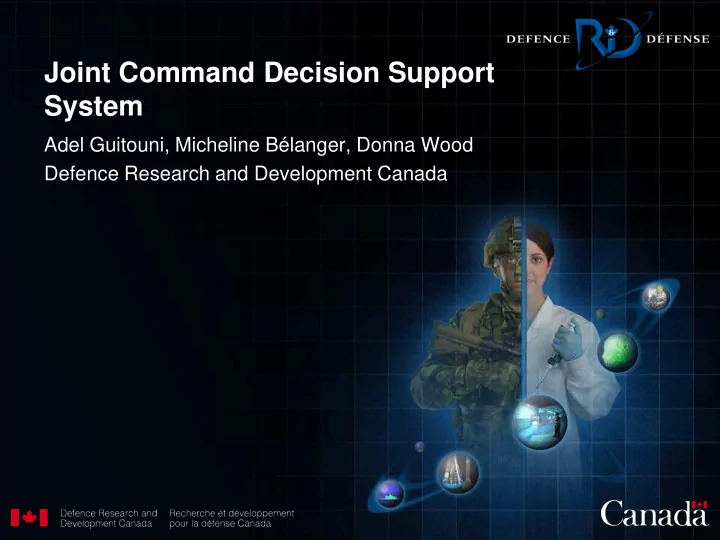 DEFENCE R&D DÉFENSE

Joint Command Decision Support System

Adel Guitouni, Micheline Bélanger, Donna Wood

Defence Research and Development Canada

Defence Research and Development Canada

Recherche et développement pour la défense Canada

Canada